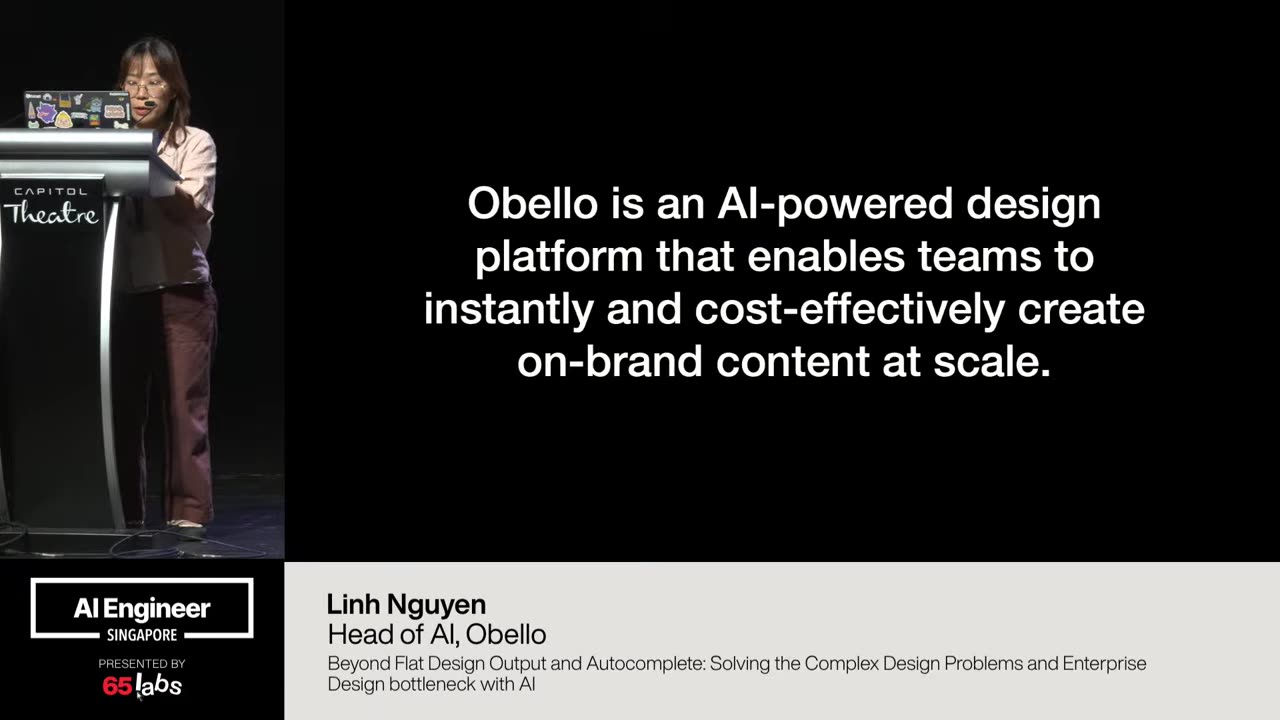 CAPITOL
Theatre

Obello is an AI-powered design platform that enables teams to instantly and cost-effectively create on-brand content at scale.

AI Engineer
SINGAPORE
PRESENTED BY
65labs

Linh Nguyen
Head of AI, Obello
Beyond Flat Design Output and Autocomplete: Solving the Complex Design Problems and Enterprise Design bottleneck with AI